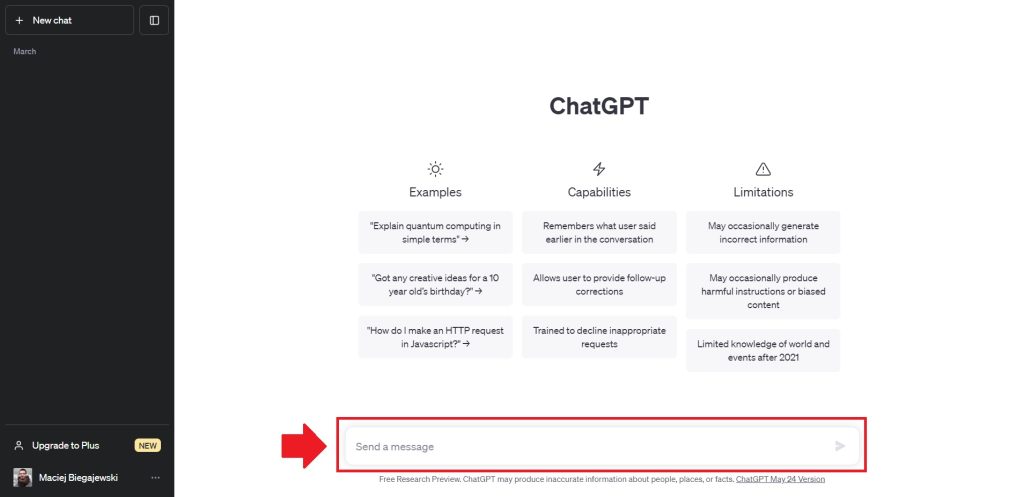 + New chat

March

Upgrade to Plus NEW

Maciej Biegajewski ...

ChatGPT

Examples

"Explain quantum computing in simple terms" →

"Got any creative ideas for a 10 year old's birthday?" →

"How do I make an HTTP request in Javascript?" →

Capabilities

Remembers what user said earlier in the conversation

Allows user to provide follow-up corrections

Trained to decline inappropriate requests

Limitations

May occasionally generate incorrect information

May occasionally produce harmful instructions or biased content

Limited knowledge of world and events after 2021

Send a message

Free Research Preview. ChatGPT may produce inaccurate information about people, places, or facts. ChatGPT May 24 Version